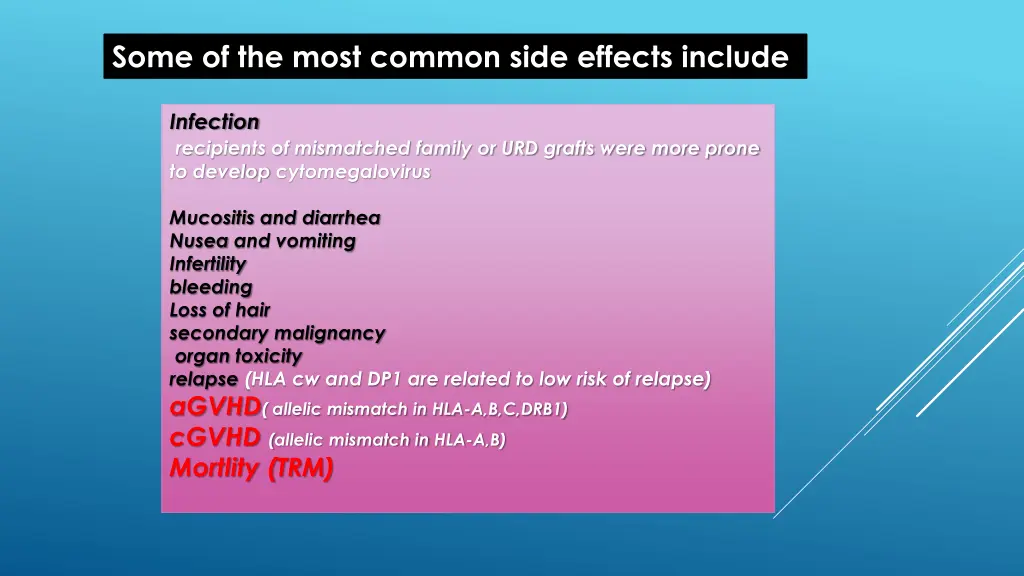 Some of the most common side effects include

Infection
recipients of mismatched family or URD grafts were more prone to develop cytomegalovirus

Mucositis and diarrhea
Nusea and vomiting
Infertility
bleeding
Loss of hair
secondary malignancy
organ toxicity
relapse (HLA cw and DP1 are related to low risk of relapse)
aGVHD( allelic mismatch in HLA-A,B,C,DRB1)
cGVHD (allelic mismatch in HLA-A,B)
Mortlity (TRM)